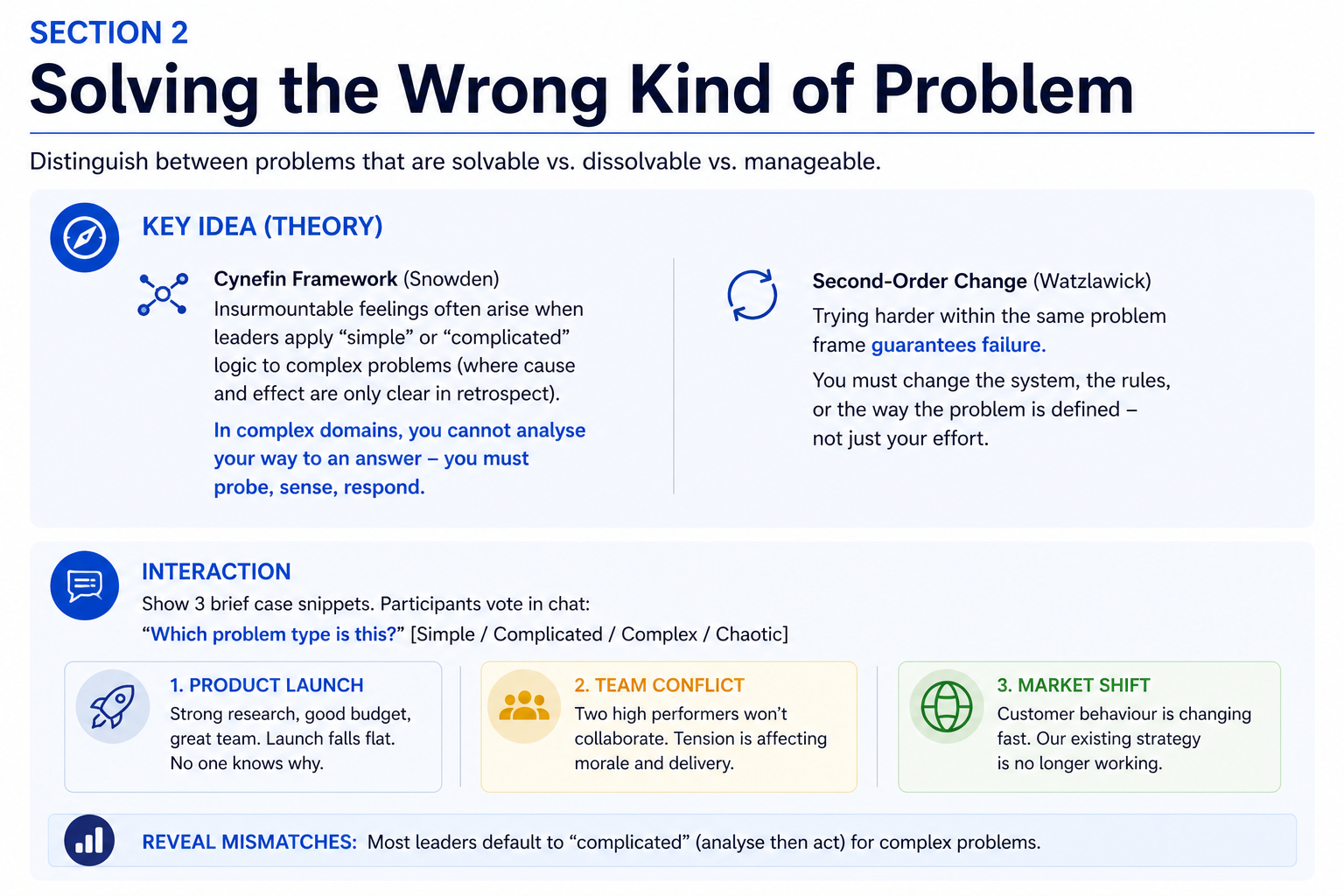 SECTION 2

Solving the Wrong Kind of Problem

Distinguish between problems that are solvable vs. dissolvable vs. manageable.

KEY IDEA (THEORY)

Cynefin Framework (Snowden)
Insurmountable feelings often arise when leaders apply “simple” or “complicated” logic to complex problems (where cause and effect are only clear in retrospect).

In complex domains, you cannot analyse your way to an answer – you must probe, sense, respond.

Second-Order Change (Watzlawick)
Trying harder within the same problem frame guarantees failure.

You must change the system, the rules, or the way the problem is defined – not just your effort.

INTERACTION
Show 3 brief case snippets. Participants vote in chat:
“Which problem type is this?” [Simple / Complicated / Complex / Chaotic]

1. PRODUCT LAUNCH
Strong research, good budget, great team. Launch falls flat. No one knows why.

2. TEAM CONFLICT
Two high performers won’t collaborate. Tension is affecting morale and delivery.

3. MARKET SHIFT
Customer behaviour is changing fast. Our existing strategy is no longer working.

REVEAL MISMATCHES: Most leaders default to “complicated” (analyse then act) for complex problems.